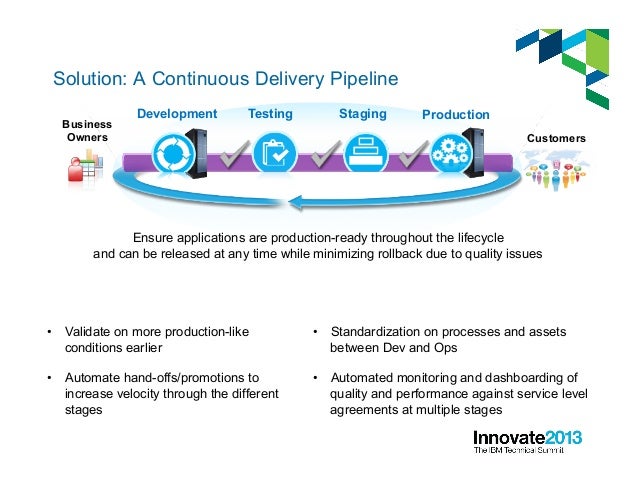 Solution: A Continuous Delivery Pipeline

Business Owners

Development

Testing

Staging

Production

Customers

Ensure applications are production-ready throughout the lifecycle and can be released at any time while minimizing rollback due to quality issues

• Validate on more production-like conditions earlier

• Automate hand-offs/promotions to increase velocity through the different stages

• Standardization on processes and assets between Dev and Ops

• Automated monitoring and dashboarding of quality and performance against service level agreements at multiple stages

Innovate2013
The IBM Technical Summit